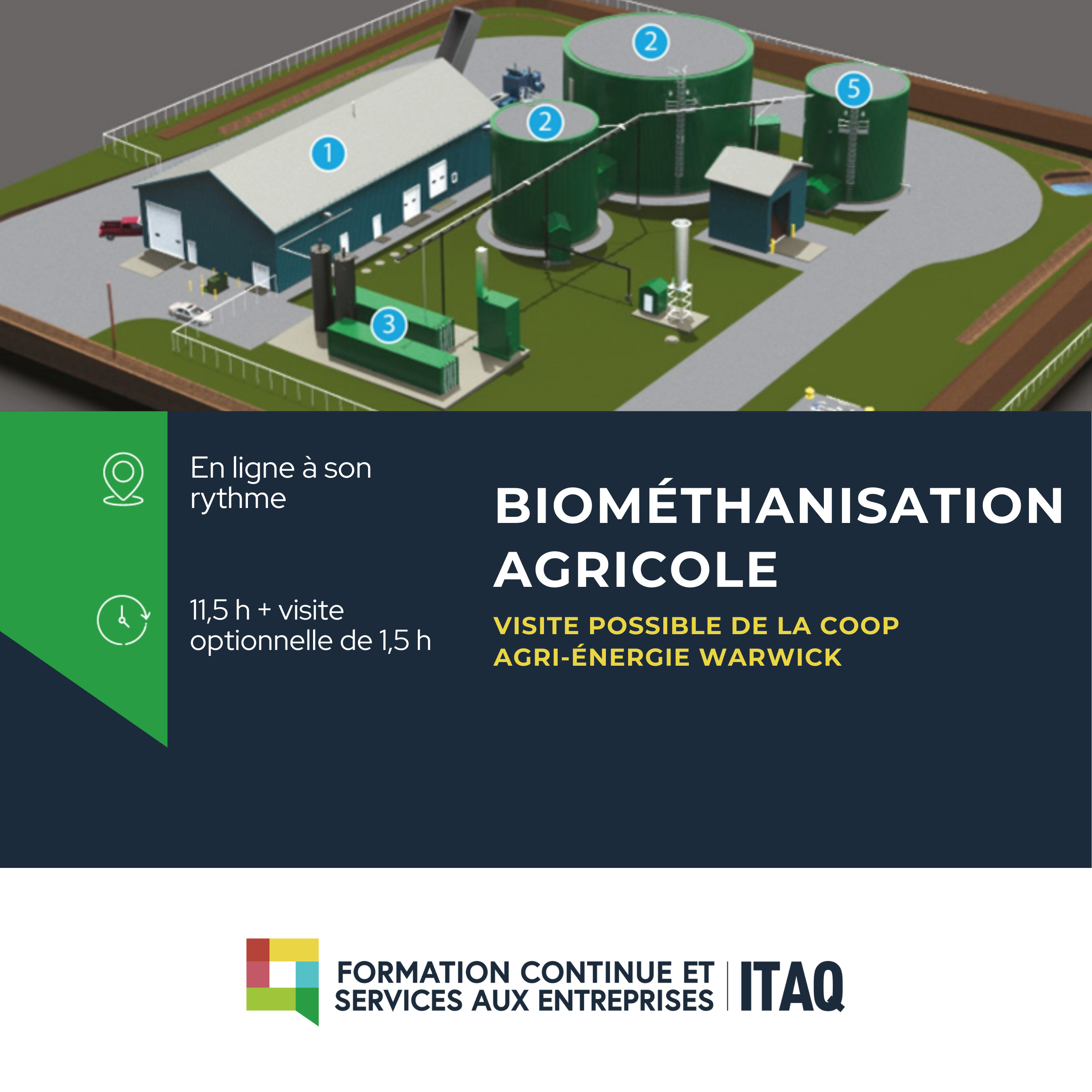 2

5

2

1

3

En ligne à son rythme

11,5 h + visite optionnelle de 1,5 h

BIOMÉTHANISATION AGRICOLE

VISITE POSSIBLE DE LA COOP AGRI-ÉNERGIE WARWICK

FORMATION CONTINUE ET SERVICES AUX ENTREPRISES | ITAQ